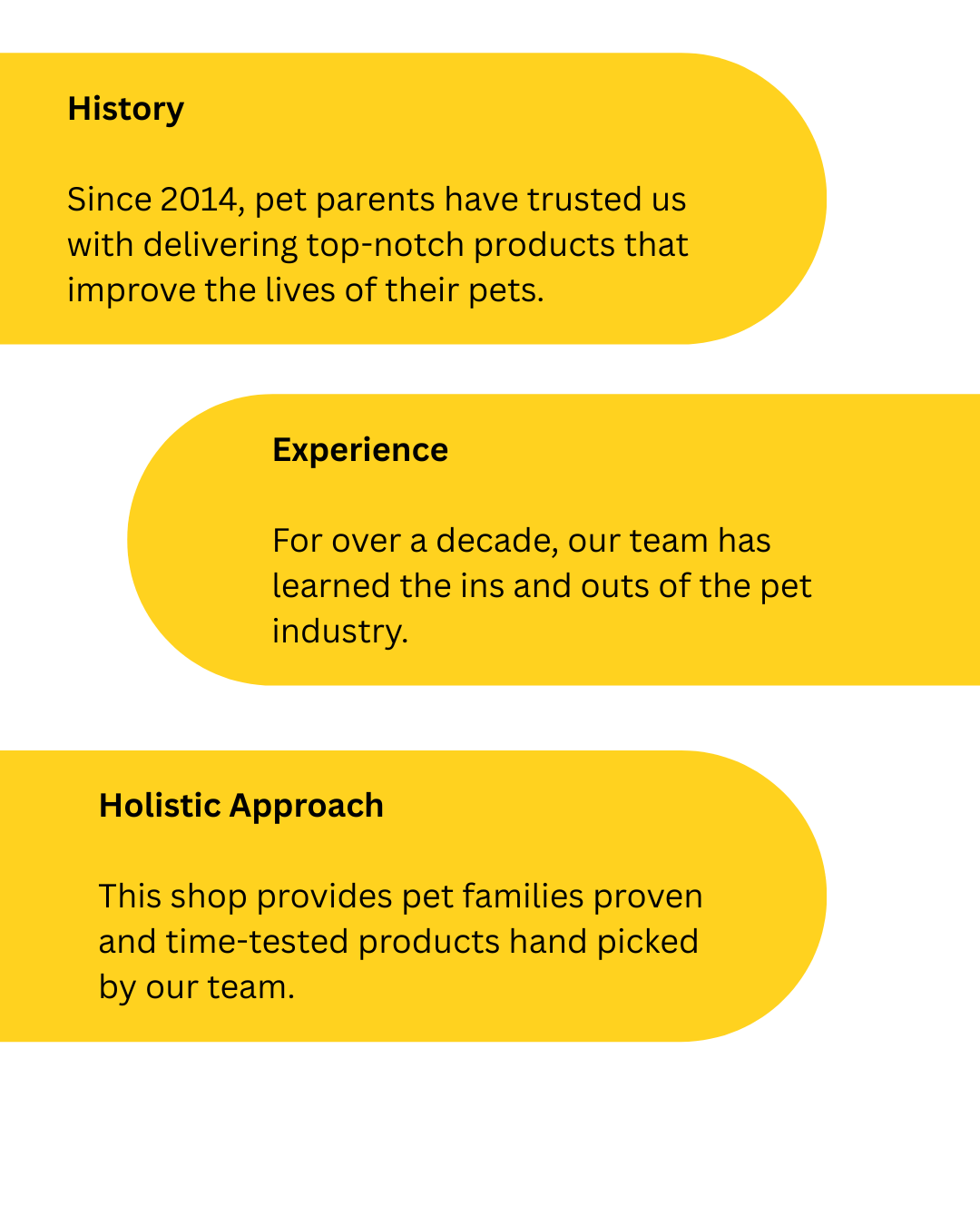 History

Since 2014, pet parents have trusted us with delivering top-notch products that improve the lives of their pets.

Experience

For over a decade, our team has learned the ins and outs of the pet industry.

Holistic Approach

This shop provides pet families proven and time-tested products hand picked by our team.